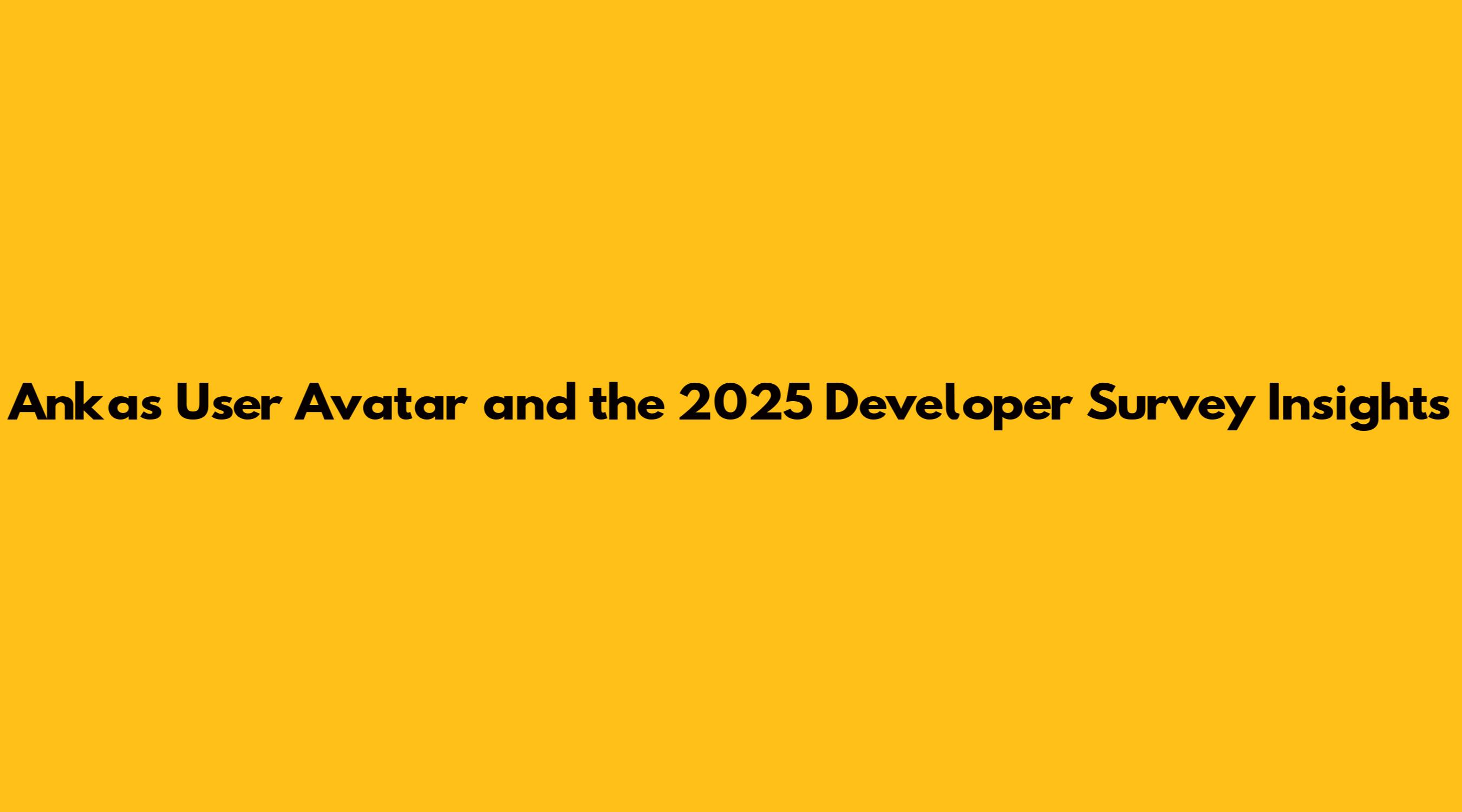 Ankas User Avatar and the 2025 Developer Survey Insights